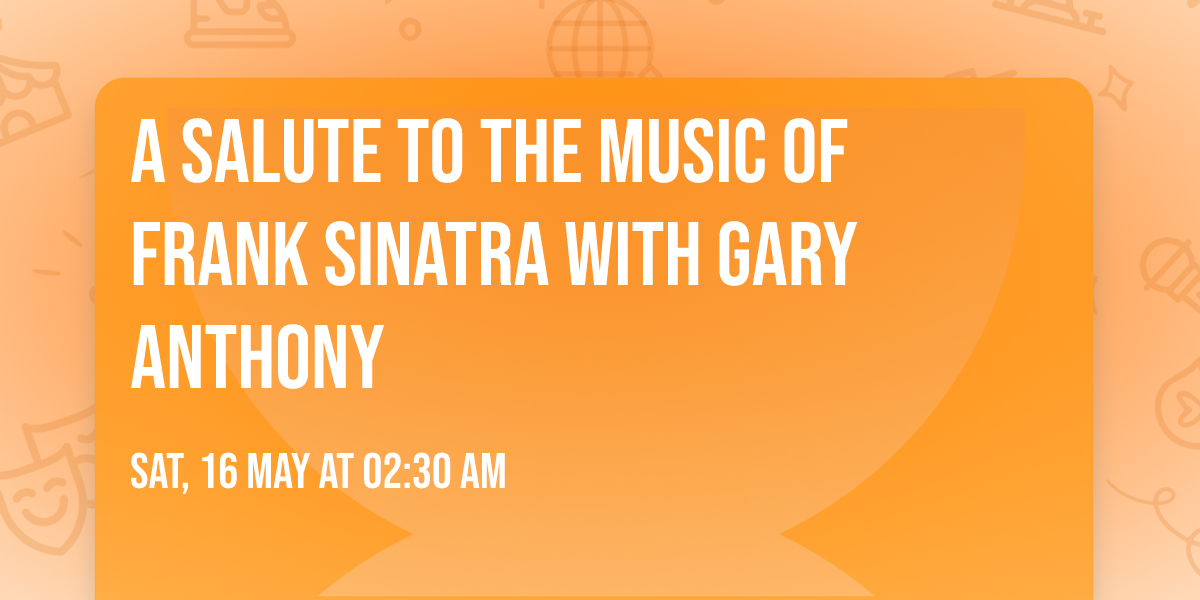 A SALUTE TO THE MUSIC OF FRANK SINATRA WITH GARY ANTHONY

SAT, 16 MAY AT 02:30 AM